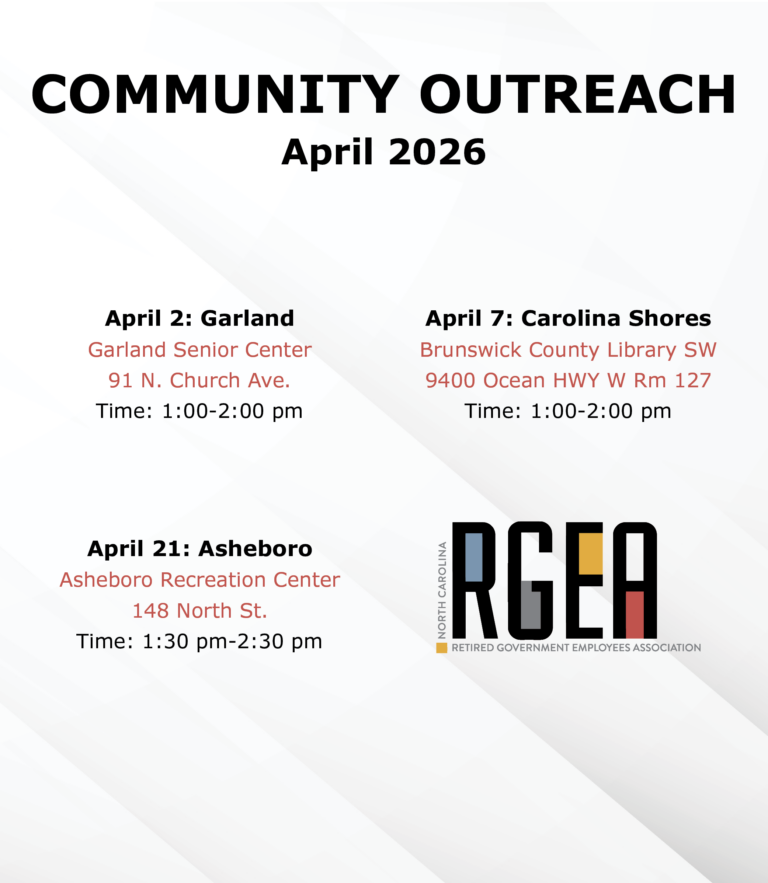 COMMUNITY OUTREACH
April 2026

April 2: Garland
Garland Senior Center
91 N. Church Ave.
Time: 1:00-2:00 pm

April 7: Carolina Shores
Brunswick County Library SW
9400 Ocean HWY W Rm 127
Time: 1:00-2:00 pm

April 21: Asheboro
Asheboro Recreation Center
148 North St.
Time: 1:30 pm-2:30 pm

NORTH CAROLINA
RGEA
RETIRED GOVERNMENT EMPLOYEES ASSOCIATION